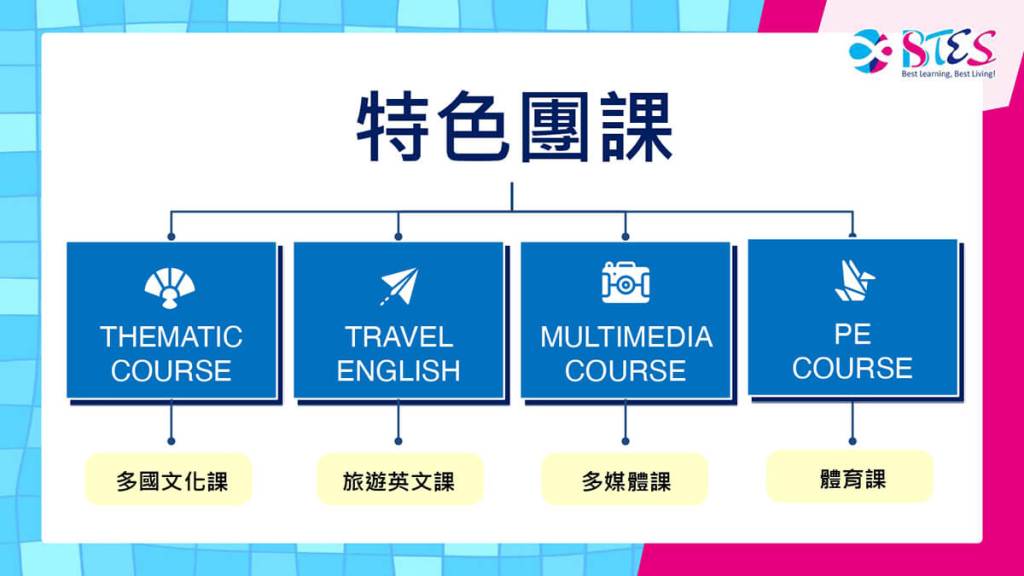 BTES
Best Learning, Best Living!

特色團課

THEMATIC COURSE

TRAVEL ENGLISH

MULTIMEDIA COURSE

PE COURSE

多國文化課

旅遊英文課

多媒體課

體育課